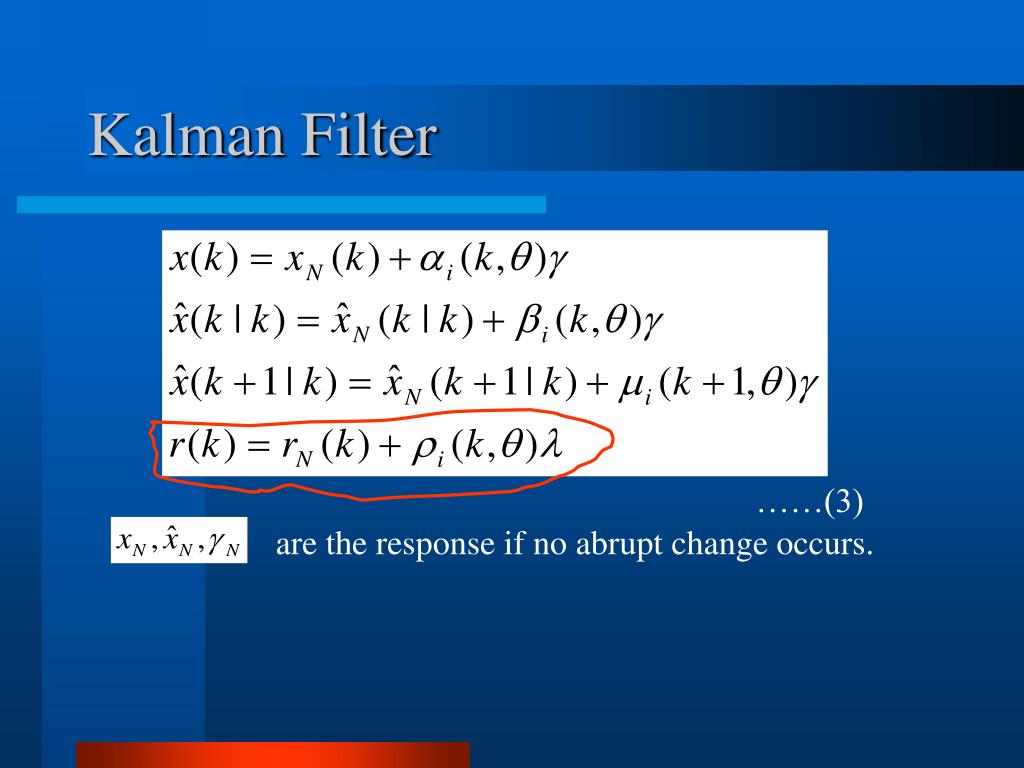 Kalman Filter

$x(k) = x_N(k) + \alpha_i(k,\theta)\gamma$

$\hat{x}(k \mid k) = \hat{x}_N(k \mid k) + \beta_i(k,\theta)\gamma$

$\hat{x}(k+1 \mid k) = \hat{x}_N(k+1 \mid k) + \mu_i(k+1,\theta)\gamma$

$r(k) = r_N(k) + \rho_i(k,\theta)\lambda$

……(3)

$x_N, \hat{x}_N, \gamma_N$ are the response if no abrupt change occurs.